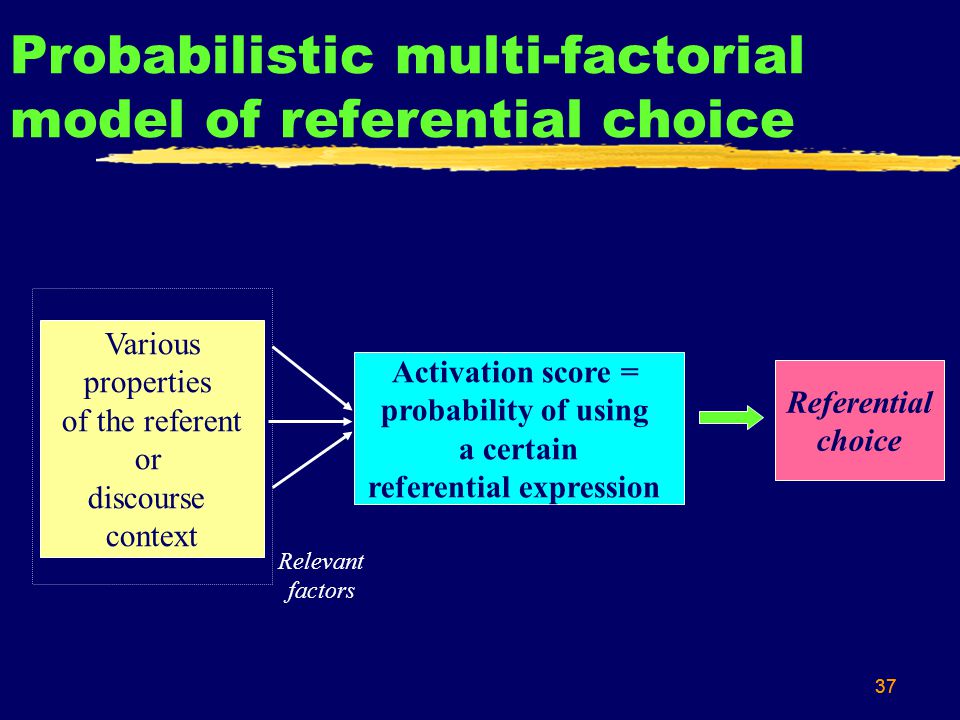 Probabilistic multi-factorial model of referential choice

Various properties of the referent or discourse context

Relevant factors

Activation score = probability of using a certain referential expression

Referential choice

37